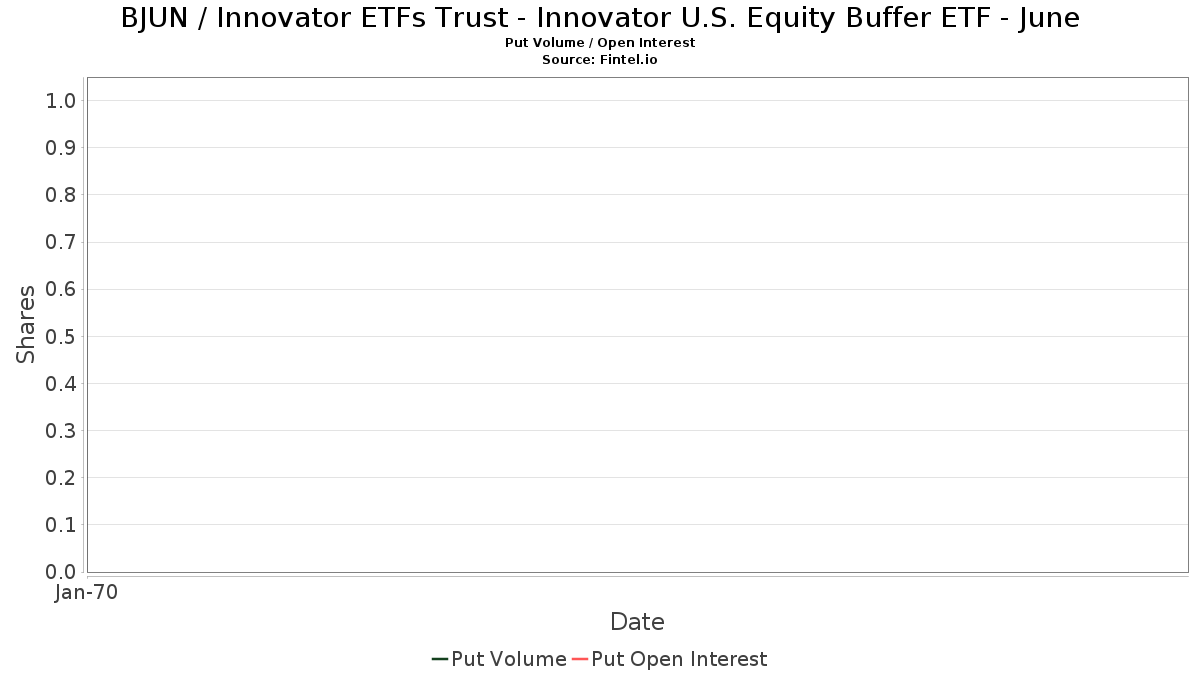 BJUN / Innovator ETFs Trust - Innovator U.S. Equity Buffer ETF - June
Put Volume / Open Interest
Source: Fintel.io

Shares

1.0
0.9
0.8
0.7
0.6
0.5
0.4
0.3
0.2
0.1
0.0

Jan-70

Date

Put Volume  Put Open Interest